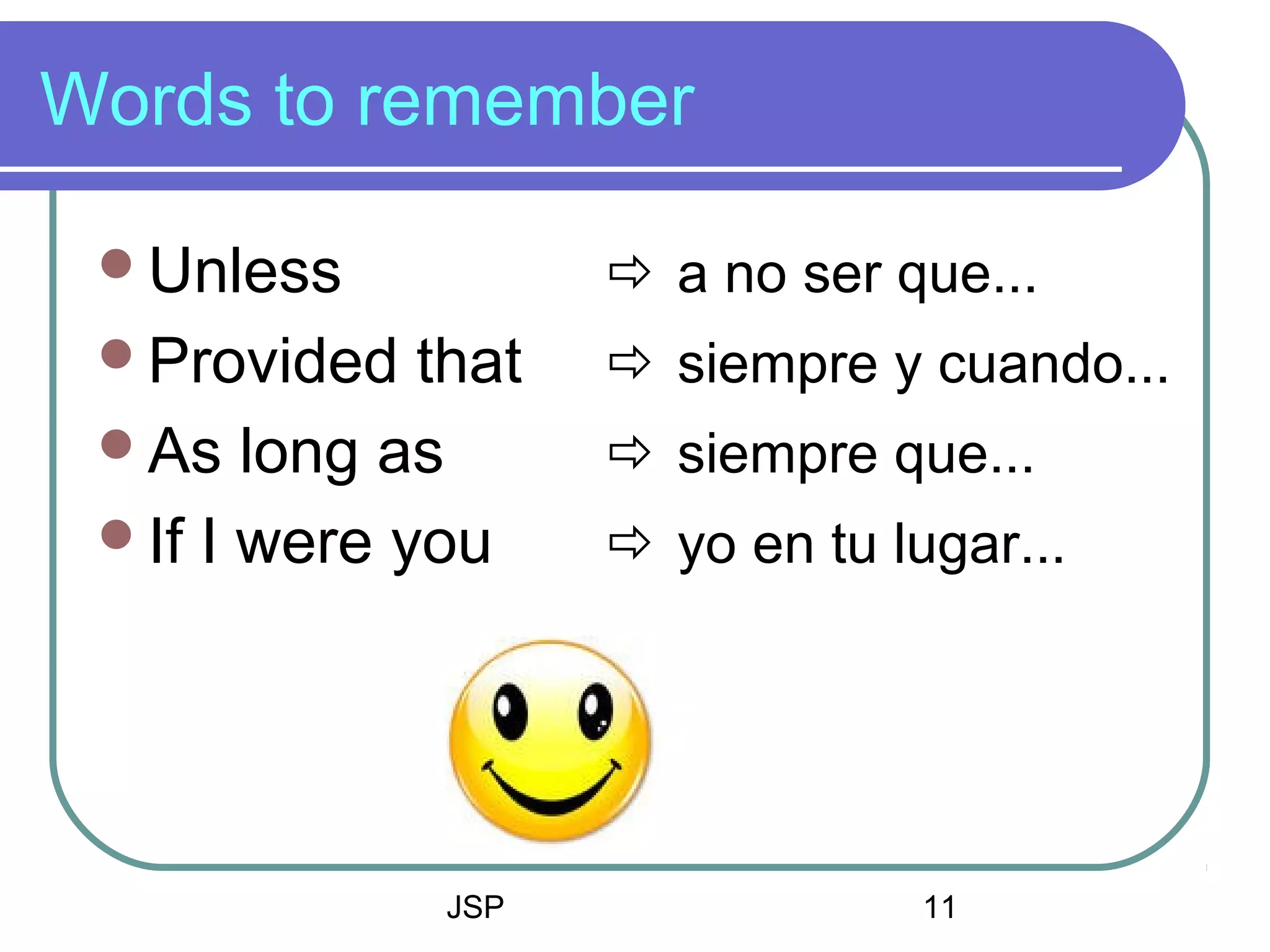 Words to remember

- Unless ⇨ a no ser que...
- Provided that ⇨ siempre y cuando...
- As long as ⇨ siempre que...
- If I were you ⇨ yo en tu lugar...

JSP

11